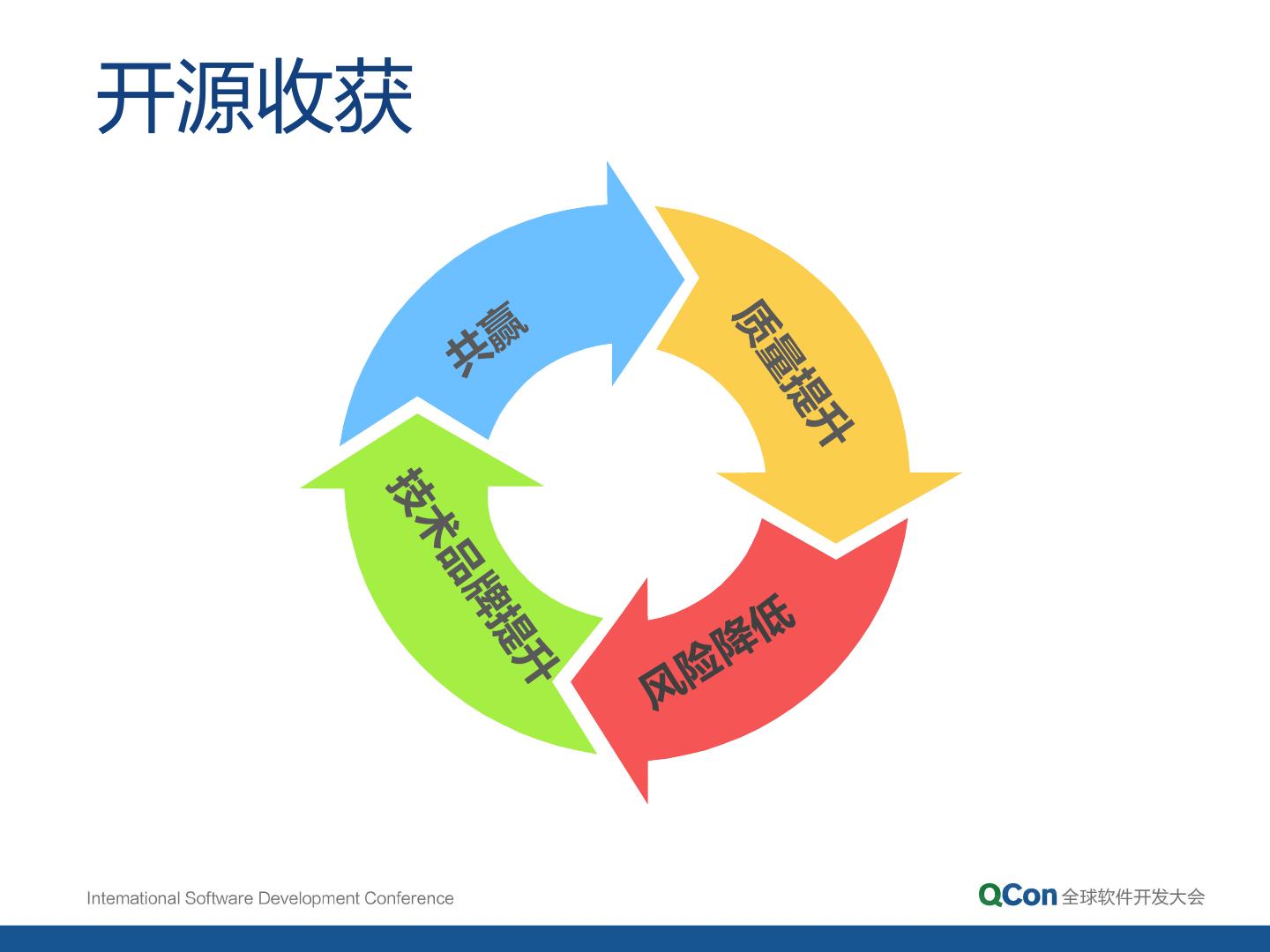 开源收获

共赢

质量提升

风险降低

技术品牌提升

International Software Development Conference

QCon 全球软件开发大会